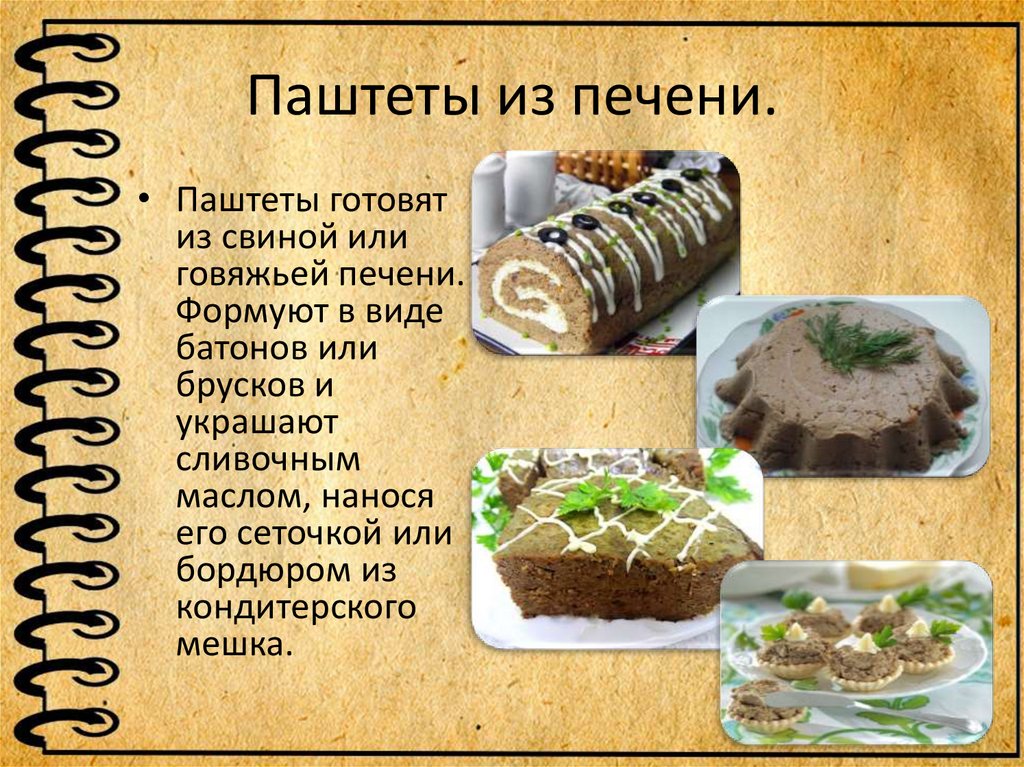 Паштеты из печени.

• Паштеты готовят из свиной или говяжьей печени. Формуют в виде батонов или брусков и украшают сливочным маслом, нанося его сеточкой или бордюром из кондитерского мешка.